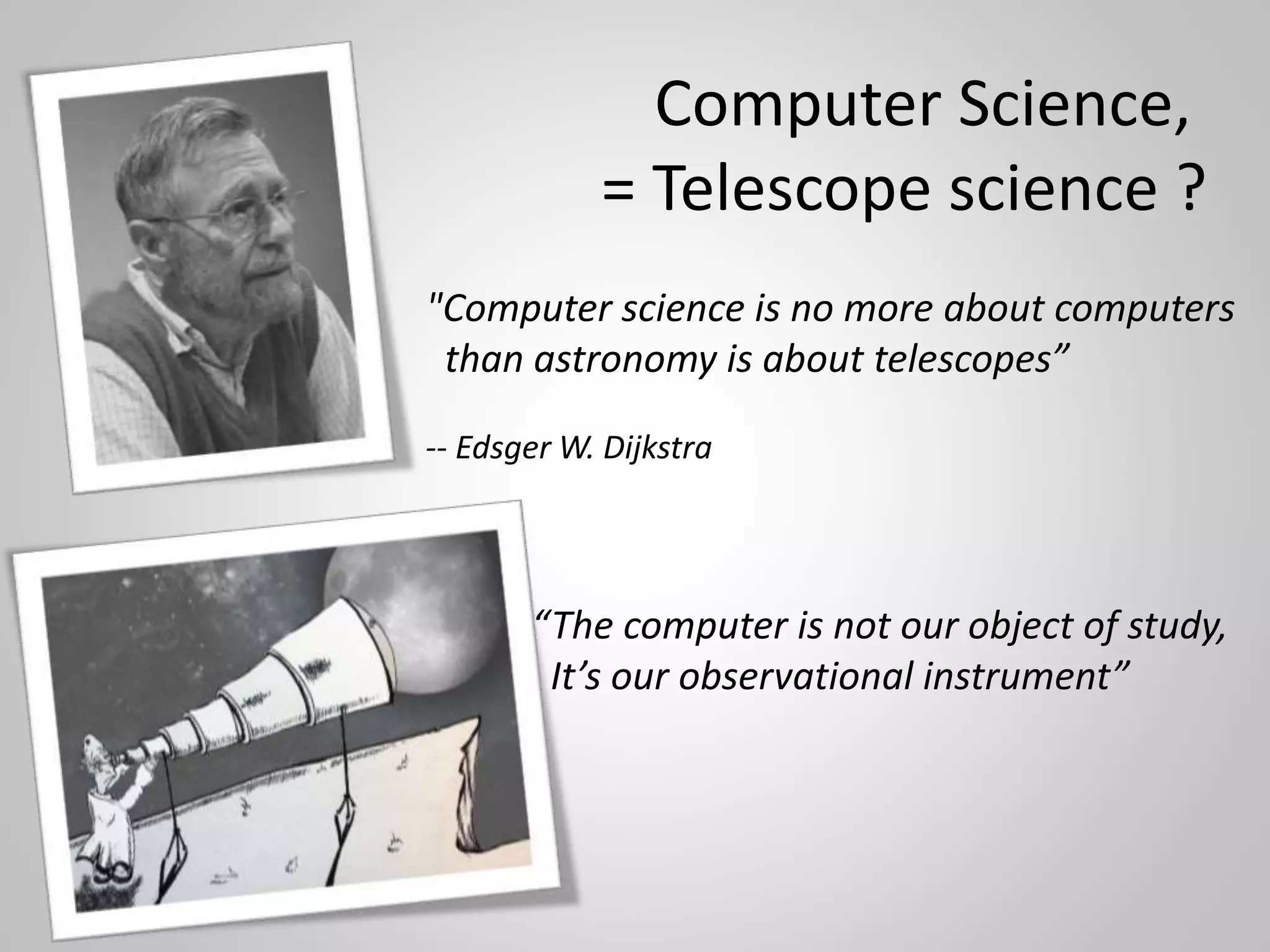 Computer Science,
= Telescope science ?

"Computer science is no more about computers than astronomy is about telescopes”

-- Edsger W. Dijkstra

“The computer is not our object of study, It’s our observational instrument”